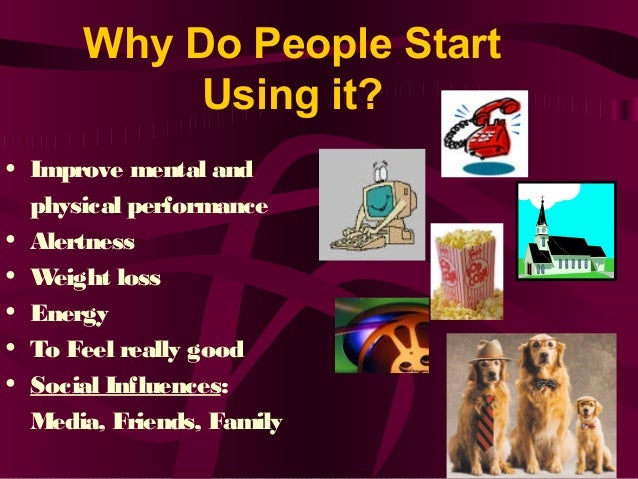 Why Do People Start Using it?

• Improve mental and physical performance
• Alertness
• Weight loss
• Energy
• To Feel really good
• Social Influences: Media, Friends, Family

POP CORN